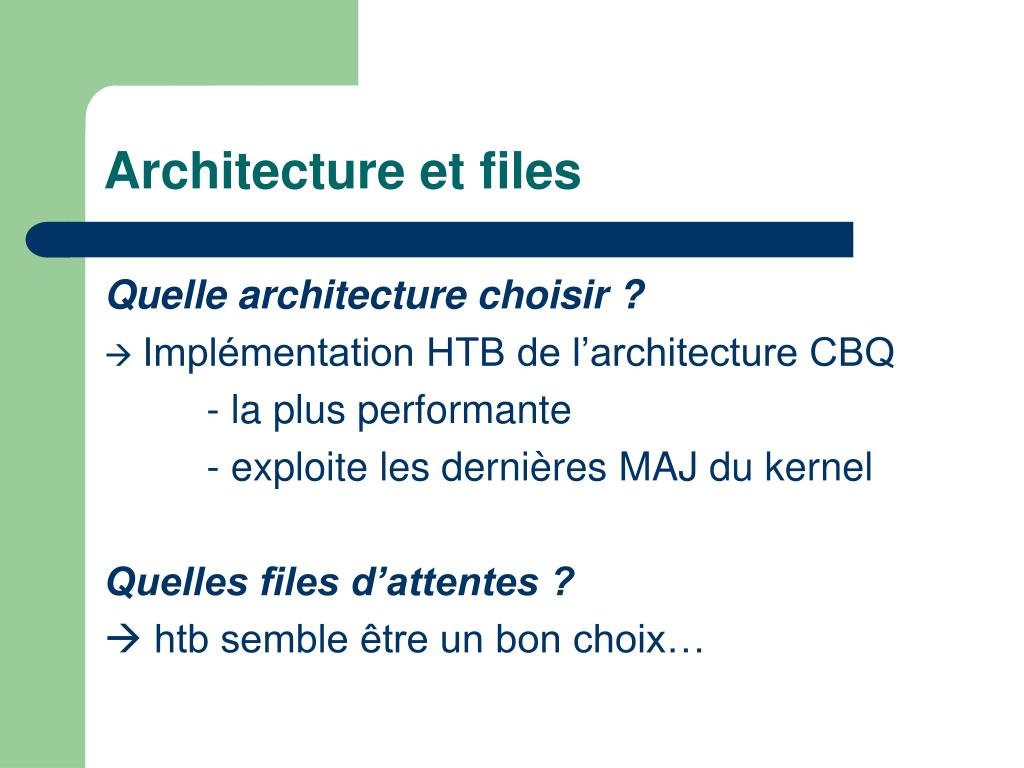 Architecture et files

Quelle architecture choisir ?
→ Implémentation HTB de l’architecture CBQ
- la plus performante
- exploite les dernières MAJ du kernel

Quelles files d’attentes ?
→ htb semble être un bon choix…